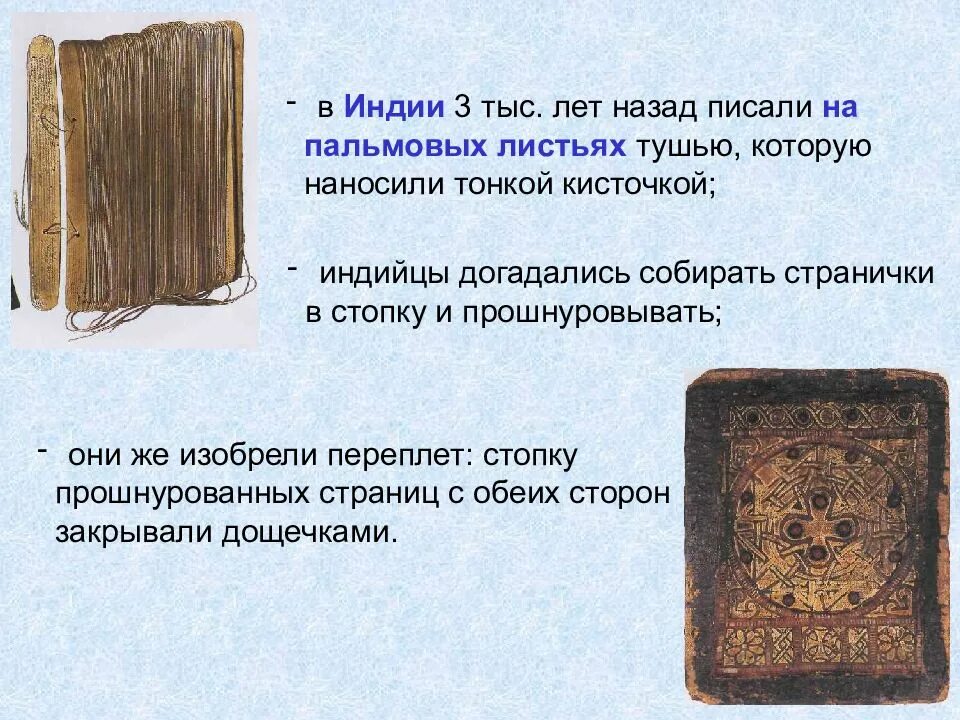 - в Индии 3 тыс. лет назад писали на пальмовых листьях тушью, которую наносили тонкой кисточкой;

- индийцы догадались собирать странички в стопку и прошнуровывать;

- они же изобрели переплет: стопку прошнурованных страниц с обеих сторон закрывали дощечками.